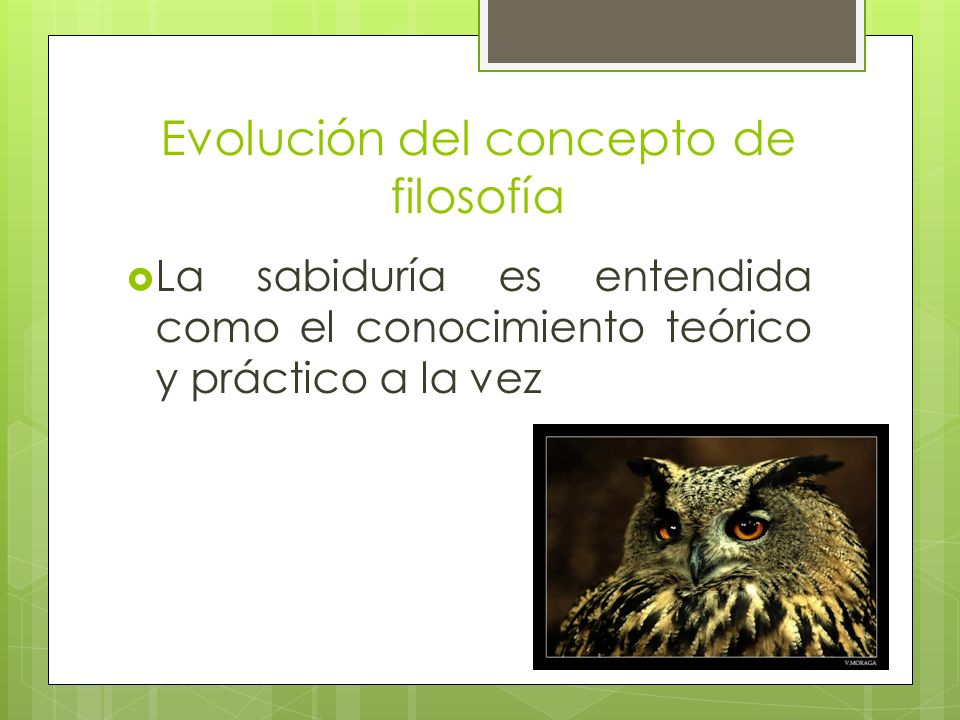 Evolución del concepto de filosofía

La sabiduría es entendida como el conocimiento teórico y práctico a la vez

V.MORAGA